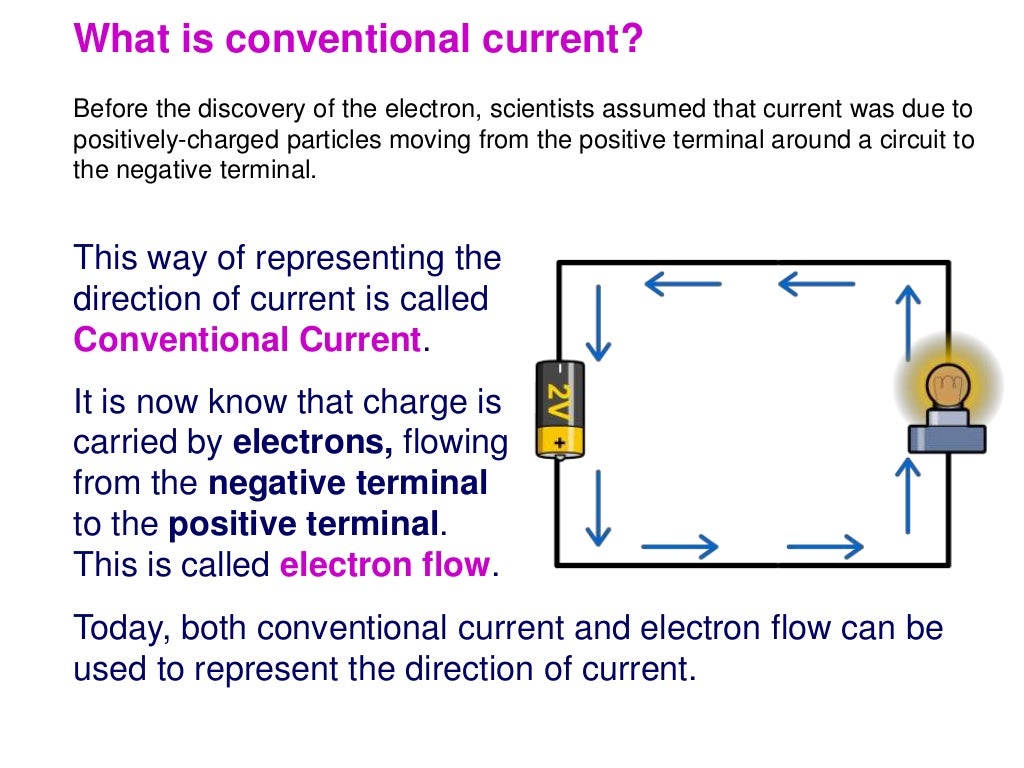 What is conventional current?

Before the discovery of the electron, scientists assumed that current was due to positively-charged particles moving from the positive terminal around a circuit to the negative terminal.

This way of representing the direction of current is called Conventional Current.

It is now know that charge is carried by electrons, flowing from the negative terminal to the positive terminal. This is called electron flow.

2V
+

Today, both conventional current and electron flow can be used to represent the direction of current.